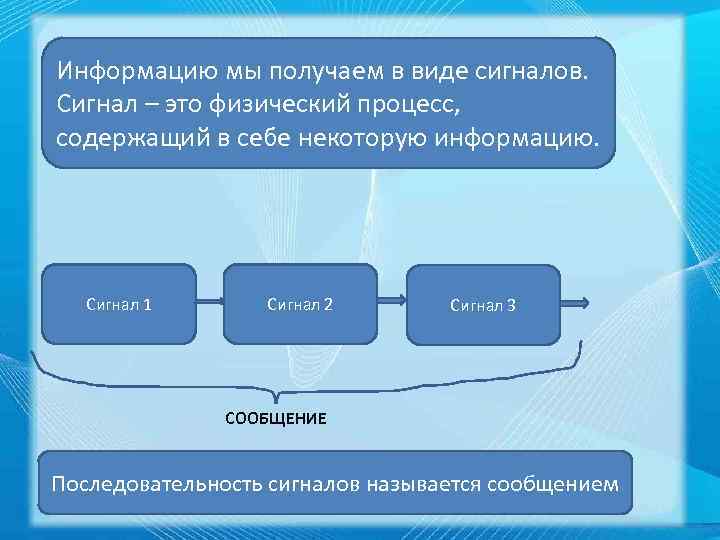 Информацию мы получаем в виде сигналов. Сигнал – это физический процесс, содержащий в себе некоторую информацию.

Сигнал 1

Сигнал 2

Сигнал 3

СООБЩЕНИЕ

Последовательность сигналов называется сообщением